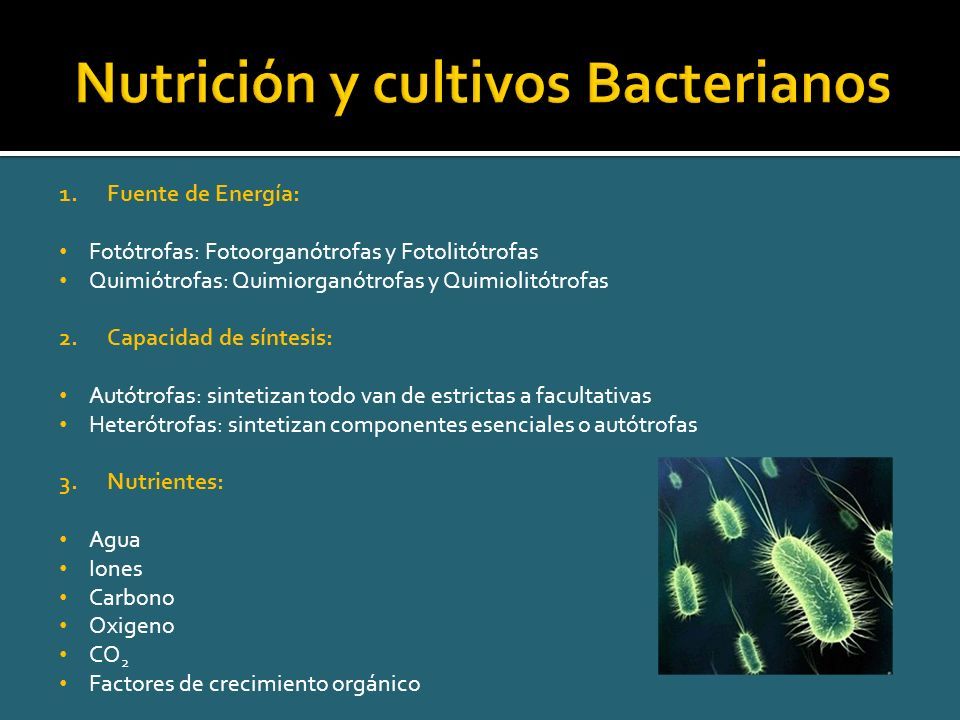 Nutrición y cultivos Bacterianos

1. Fuente de Energía:

• Fotótrofas: Fotoorganótrofas y Fotolitótrofas
• Quimiótrofas: Quimiorganótrofas y Quimiolitótrofas

2. Capacidad de síntesis:

• Autótrofas: sintetizan todo van de estrictas a facultativas
• Heterótrofas: sintetizan componentes esenciales o autótrofas

3. Nutrientes:

• Agua
• Iones
• Carbono
• Oxigeno
• $CO_2$
• Factores de crecimiento orgánico